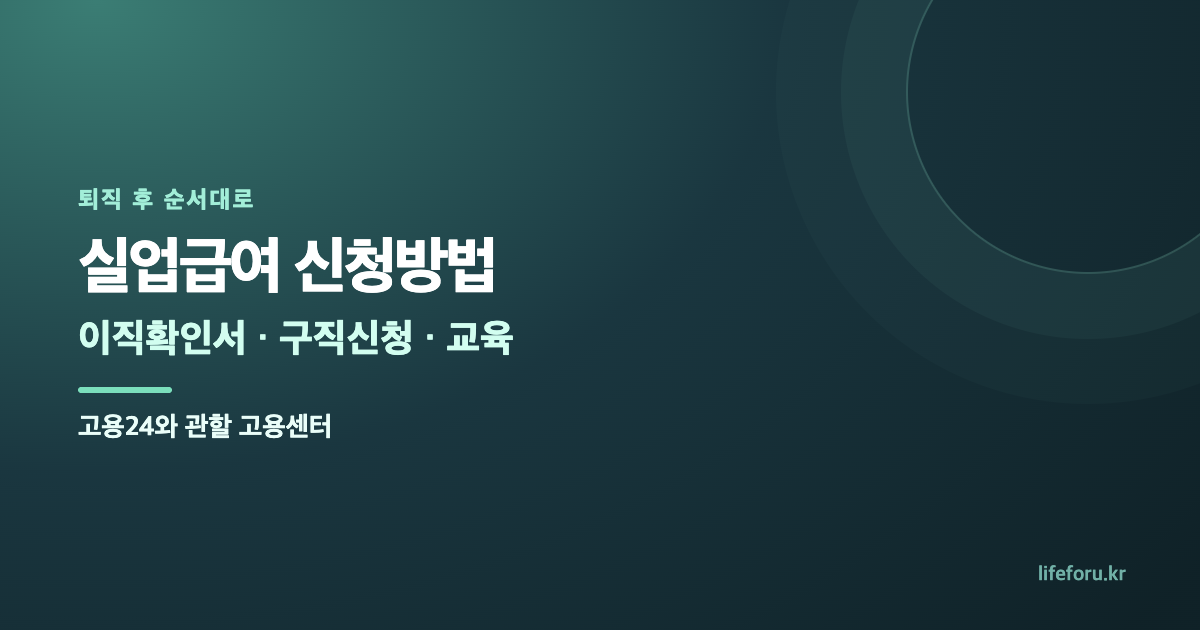 퇴직 후 순서대로

실업급여 신청방법

이직확인서 · 구직신청 · 교육

고용24와 관할 고용센터

lifeforu.kr